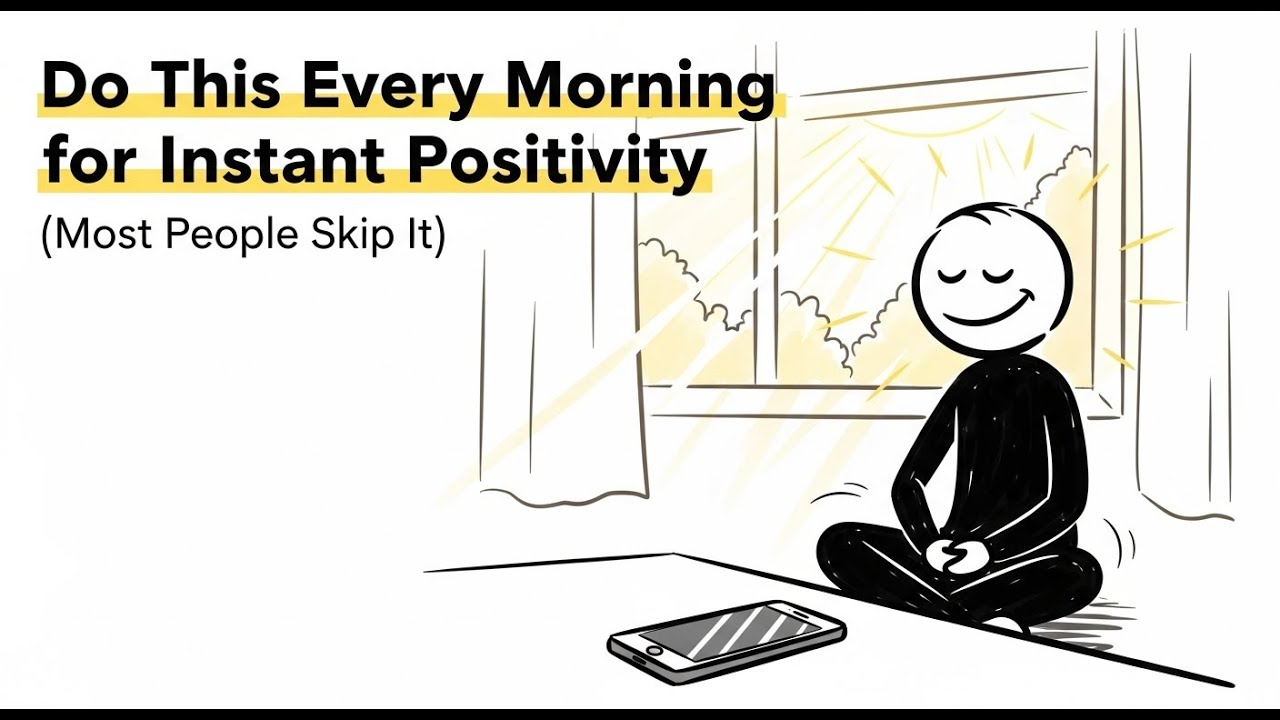 Do This Every Morning for Instant Positivity
(Most People Skip It)